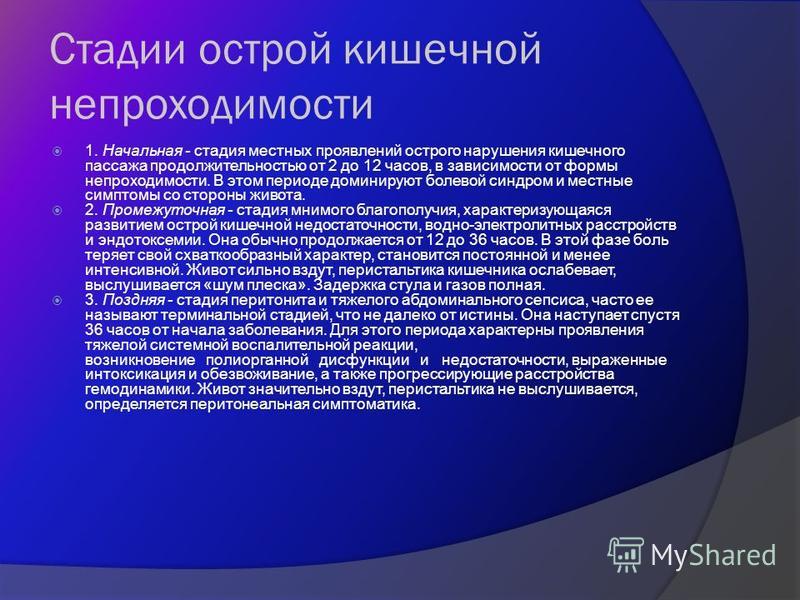 Стадии острой кишечной непроходимости

1. Начальная - стадия местных проявлений острого нарушения кишечного пассажа продолжительностью от 2 до 12 часов, в зависимости от формы непроходимости. В этом периоде доминируют болевой синдром и местные симптомы со стороны живота.

2. Промежуточная - стадия мнимого благополучия, характеризующаяся развитием острой кишечной недостаточности, водно-электролитных расстройств и эндотоксемии. Она обычно продолжается от 12 до 36 часов. В этой фазе боль теряет свой схваткообразный характер, становится постоянной и менее интенсивной. Живот сильно вздут, перистальтика кишечника ослабевает, выслушивается «шум плеска». Задержка стула и газов полная.

3. Поздняя - стадия перитонита и тяжелого абдоминального сепсиса, часто ее называют терминальной стадией, что не далеко от истины. Она наступает спустя 36 часов от начала заболевания. Для этого периода характерны проявления тяжелой системной воспалительной реакции, возникновение полиорганной дисфункции и недостаточности, выраженные интоксикация и обезвоживание, а также прогрессирующие расстройства гемодинамики. Живот значительно вздут, перистальтика не выслушивается, определяется перитонеальная симптоматика.

MyShared